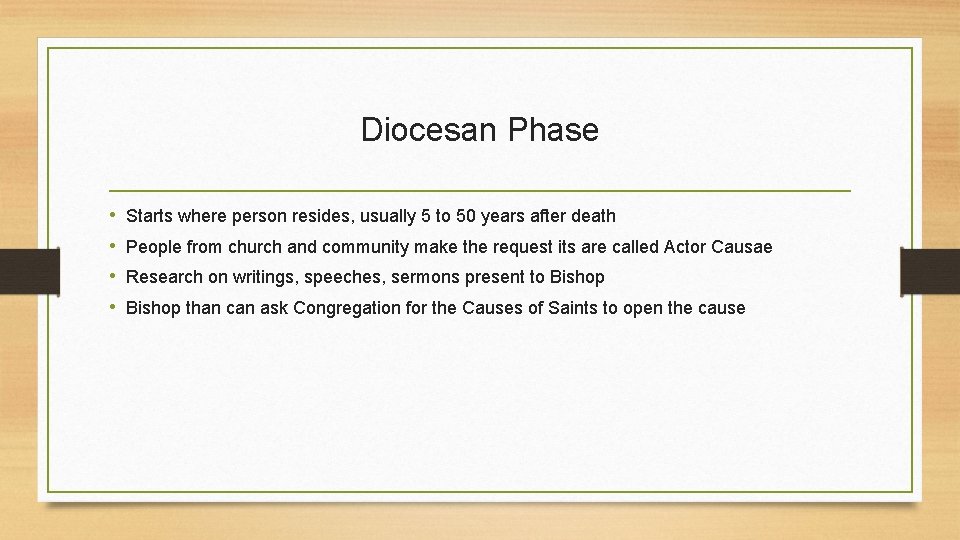 Diocesan Phase

• Starts where person resides, usually 5 to 50 years after death
• People from church and community make the request its are called Actor Causae
• Research on writings, speeches, sermons present to Bishop
• Bishop than can ask Congregation for the Causes of Saints to open the cause